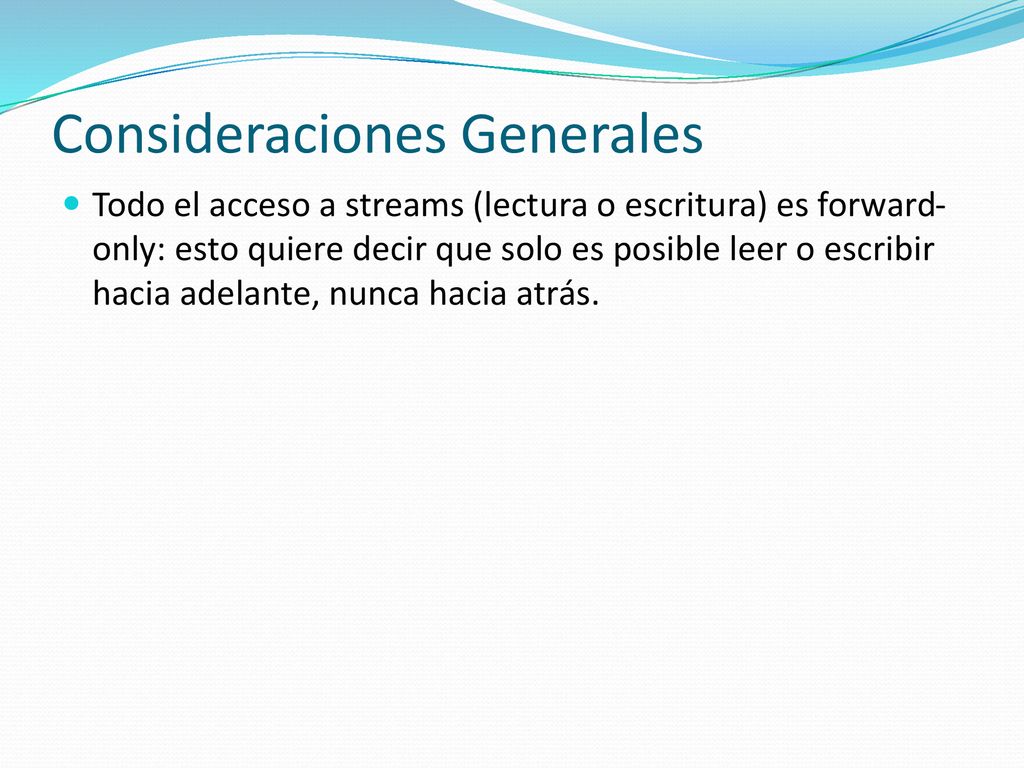 Consideraciones Generales

Todo el acceso a streams (lectura o escritura) es forward-only: esto quiere decir que solo es posible leer o escribir hacia adelante, nunca hacia atrás.